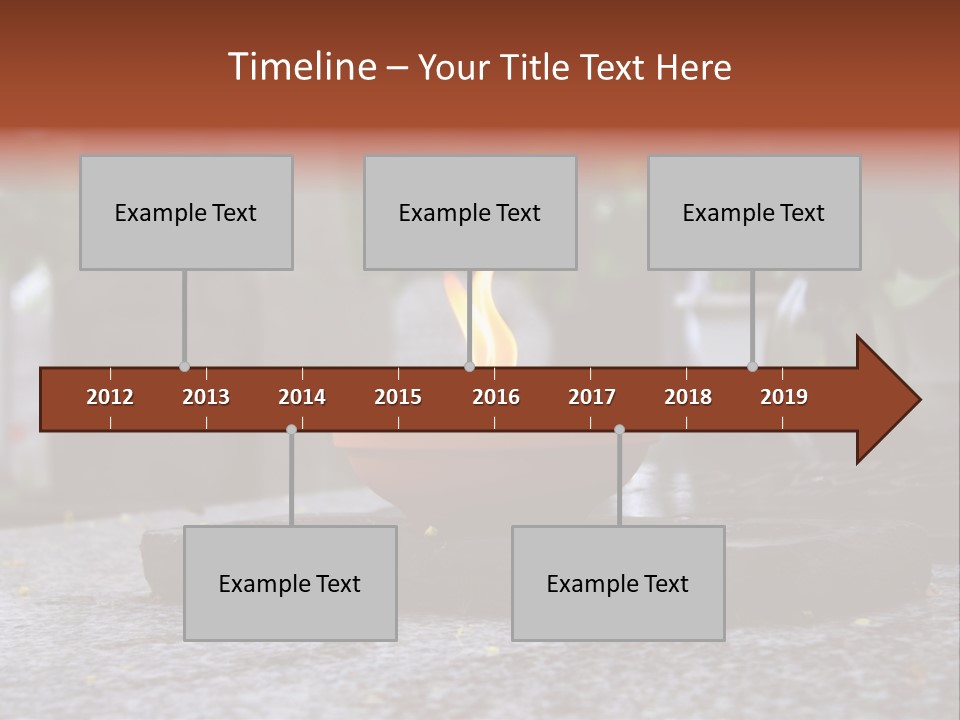 Timeline – Your Title Text Here

Example Text

Example Text

Example Text

2012 2013 2014 2015 2016 2017 2018 2019

Example Text

Example Text